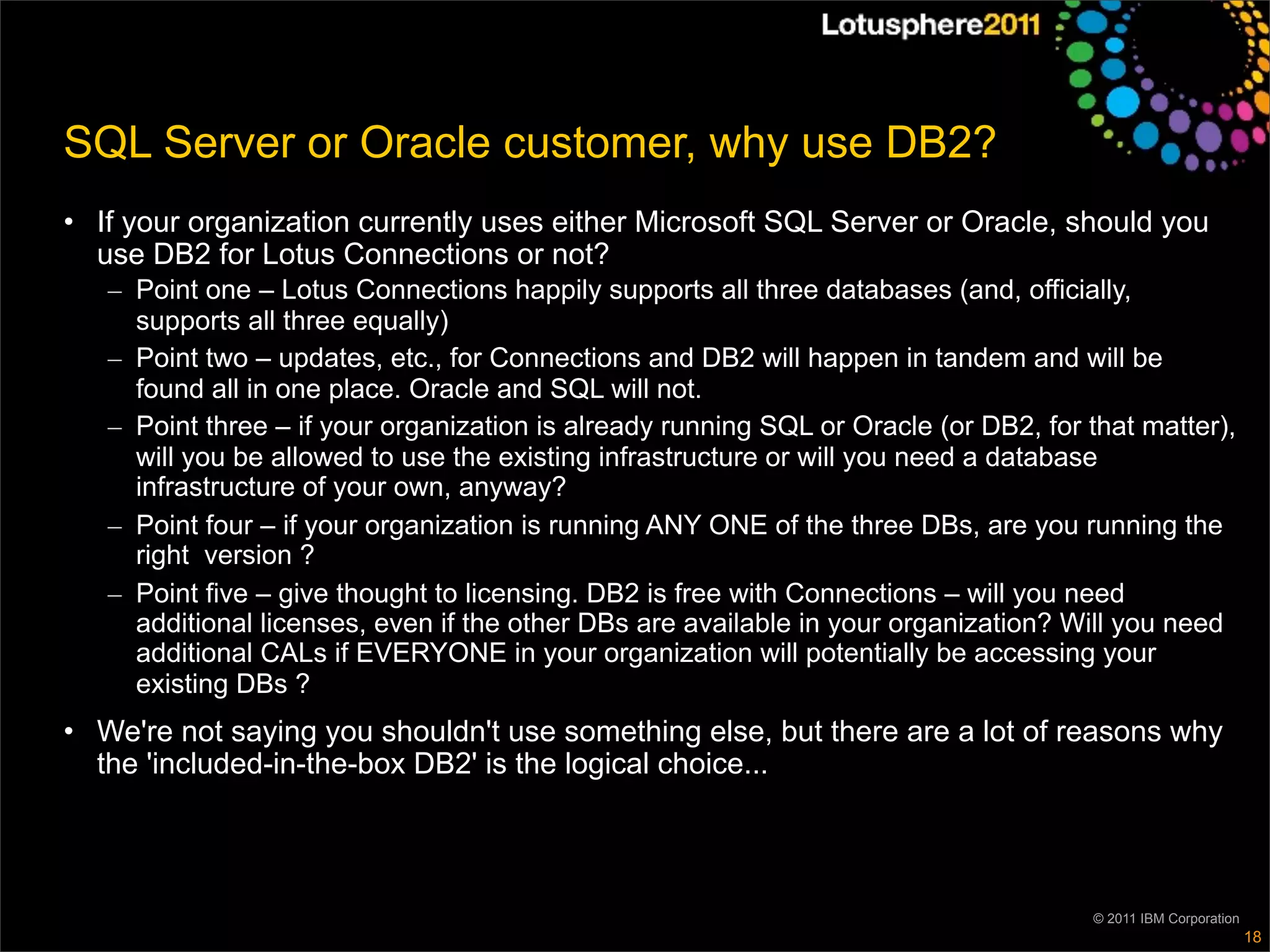 Lotusphere2011

SQL Server or Oracle customer, why use DB2?

• If your organization currently uses either Microsoft SQL Server or Oracle, should you use DB2 for Lotus Connections or not?
– Point one – Lotus Connections happily supports all three databases (and, officially, supports all three equally)
– Point two – updates, etc., for Connections and DB2 will happen in tandem and will be found all in one place. Oracle and SQL will not.
– Point three – if your organization is already running SQL or Oracle (or DB2, for that matter), will you be allowed to use the existing infrastructure or will you need a database infrastructure of your own, anyway?
– Point four – if your organization is running ANY ONE of the three DBs, are you running the right version ?
– Point five – give thought to licensing. DB2 is free with Connections – will you need additional licenses, even if the other DBs are available in your organization? Will you need additional CALs if EVERYONE in your organization will potentially be accessing your existing DBs ?

• We're not saying you shouldn't use something else, but there are a lot of reasons why the 'included-in-the-box DB2' is the logical choice...

© 2011 IBM Corporation
18